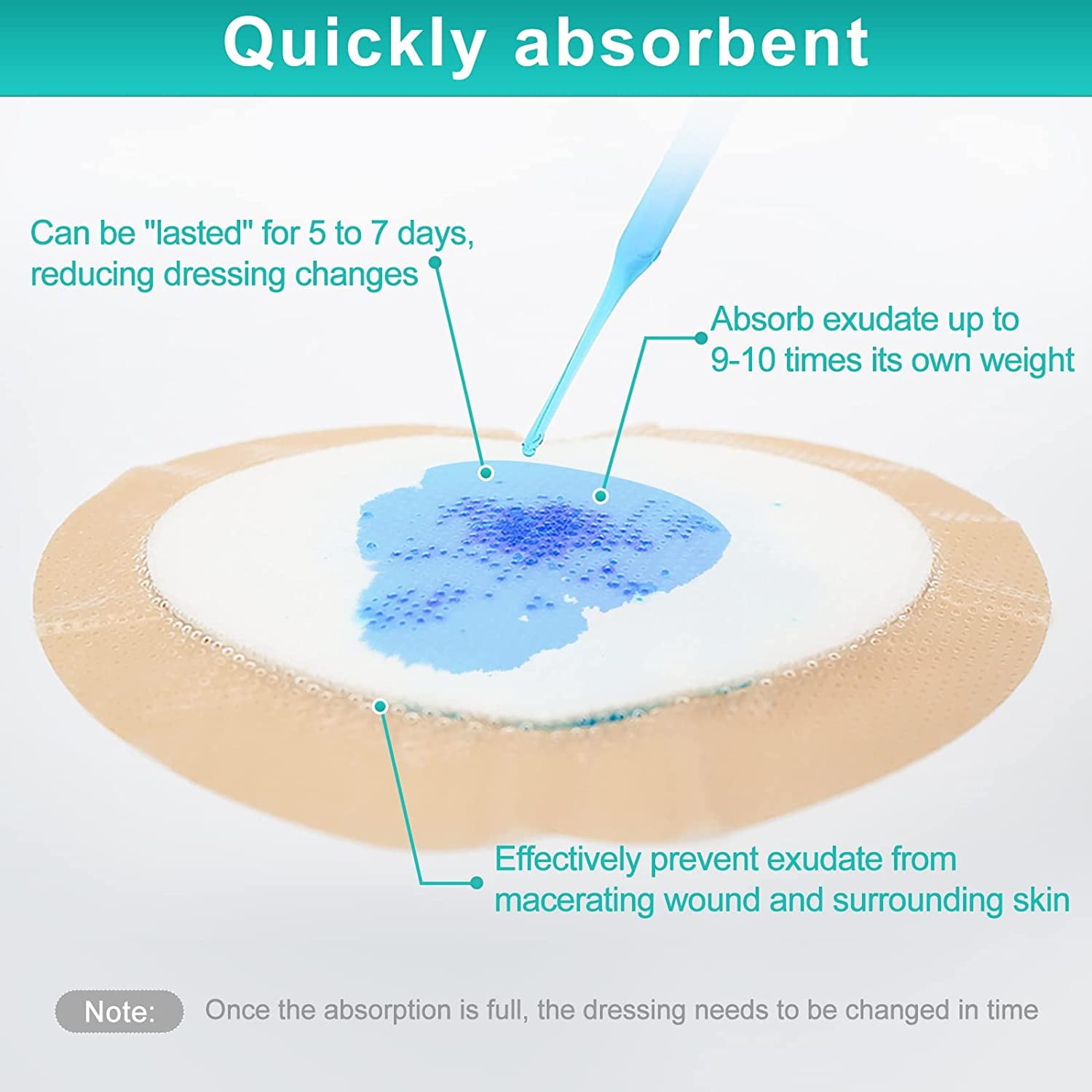 Quickly absorbent

Can be "lasted" for 5 to 7 days, reducing dressing changes

Absorb exudate up to 9-10 times its own weight

Effectively prevent exudate from macerating wound and surrounding skin

Note: Once the absorption is full, the dressing needs to be changed in time